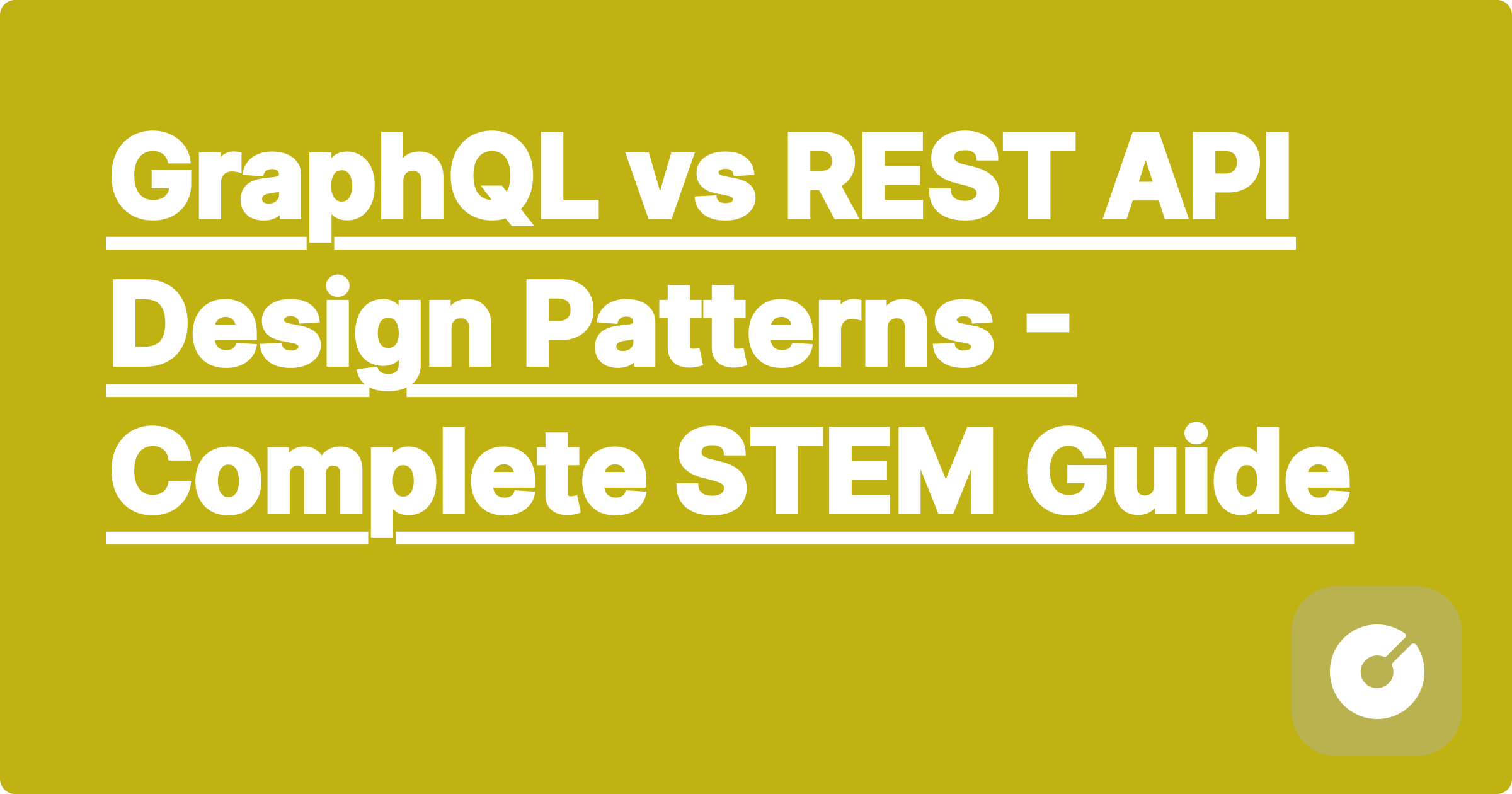 GraphQL vs REST API Design Patterns - Complete STEM Guide